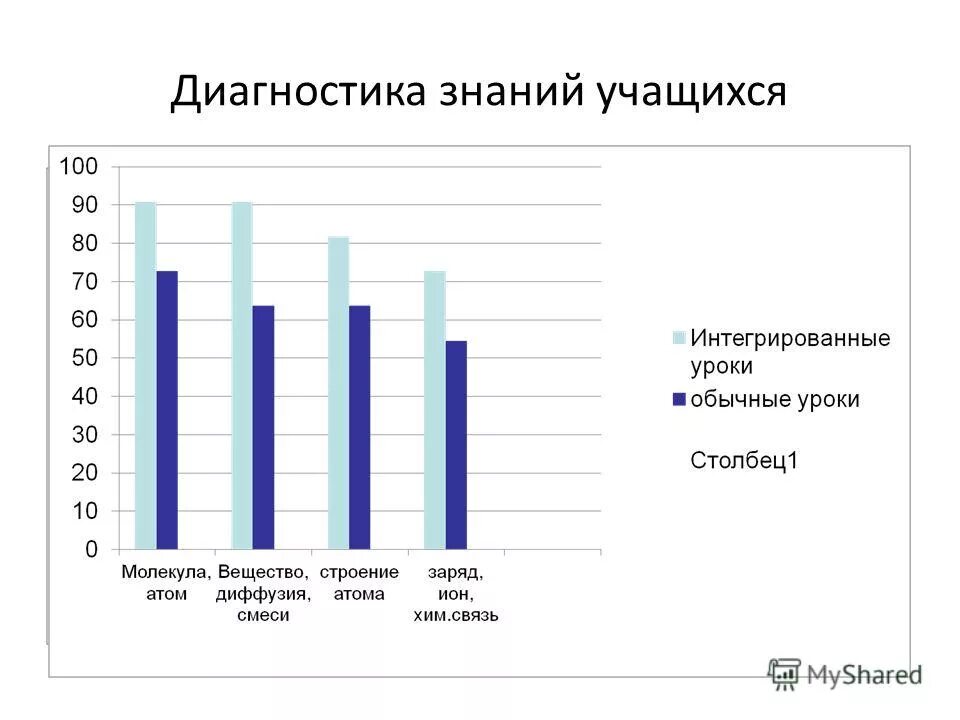 Диагностика знаний учащихся

100
90
80
70
60
50
40
30
20
10
0

Молекула, атом
Вещество, диффузия, смеси
строение атома
заряд, ион, хим.связь

Интегрированные уроки
обычные уроки
Столбец1

MyShared